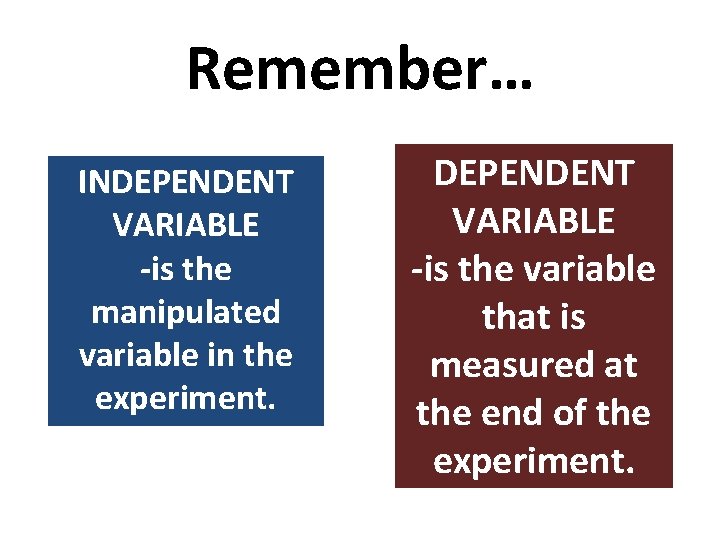 Remember…

INDEPENDENT VARIABLE
-is the manipulated variable in the experiment.

DEPENDENT VARIABLE
-is the variable that is measured at the end of the experiment.